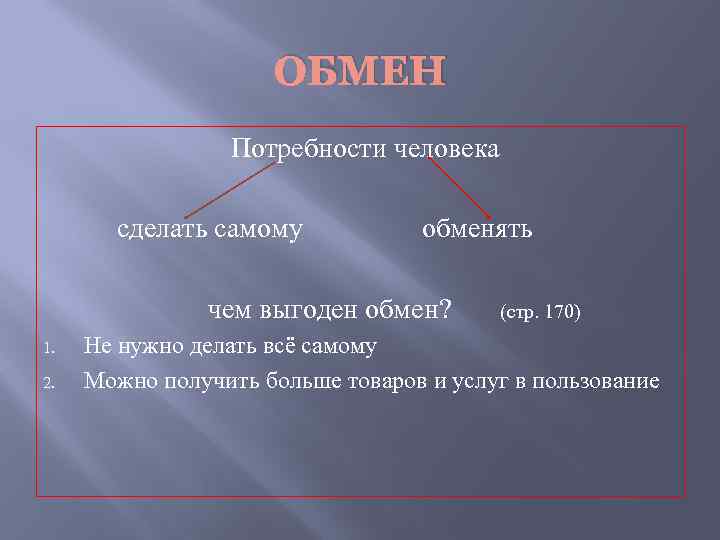 ОБМЕН

Потребности человека

сделать самому

обменять

чем выгоден обмен? (стр. 170)

1. Не нужно делать всё самому
2. Можно получить больше товаров и услуг в пользование